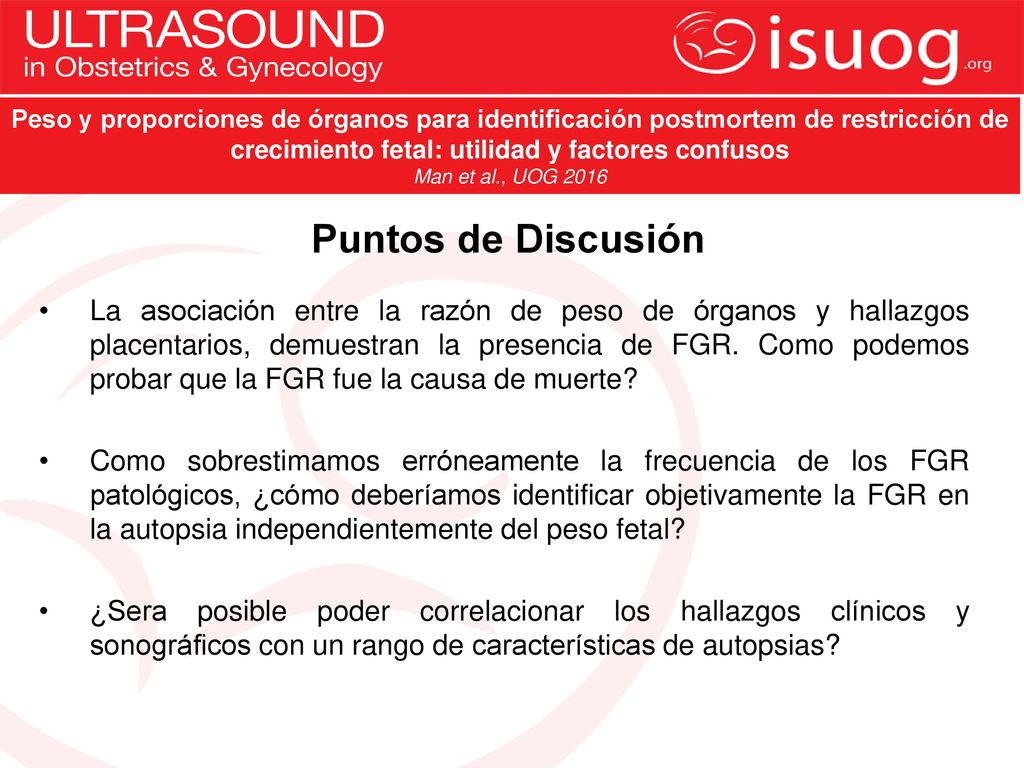 ULTRASOUND
in Obstetrics & Gynecology

isuog.org

Peso y proporciones de órganos para identificación postmortem de restricción de crecimiento fetal: utilidad y factores confusos
Man et al., UOG 2016

Puntos de Discusión

• La asociación entre la razón de peso de órganos y hallazgos placentarios, demuestran la presencia de FGR. Como podemos probar que la FGR fue la causa de muerte?

• Como sobrestimamos erróneamente la frecuencia de los FGR patológicos, ¿cómo deberíamos identificar objetivamente la FGR en la autopsia independientemente del peso fetal?

• ¿Sera posible poder correlacionar los hallazgos clínicos y sonográficos con un rango de características de autopsias?